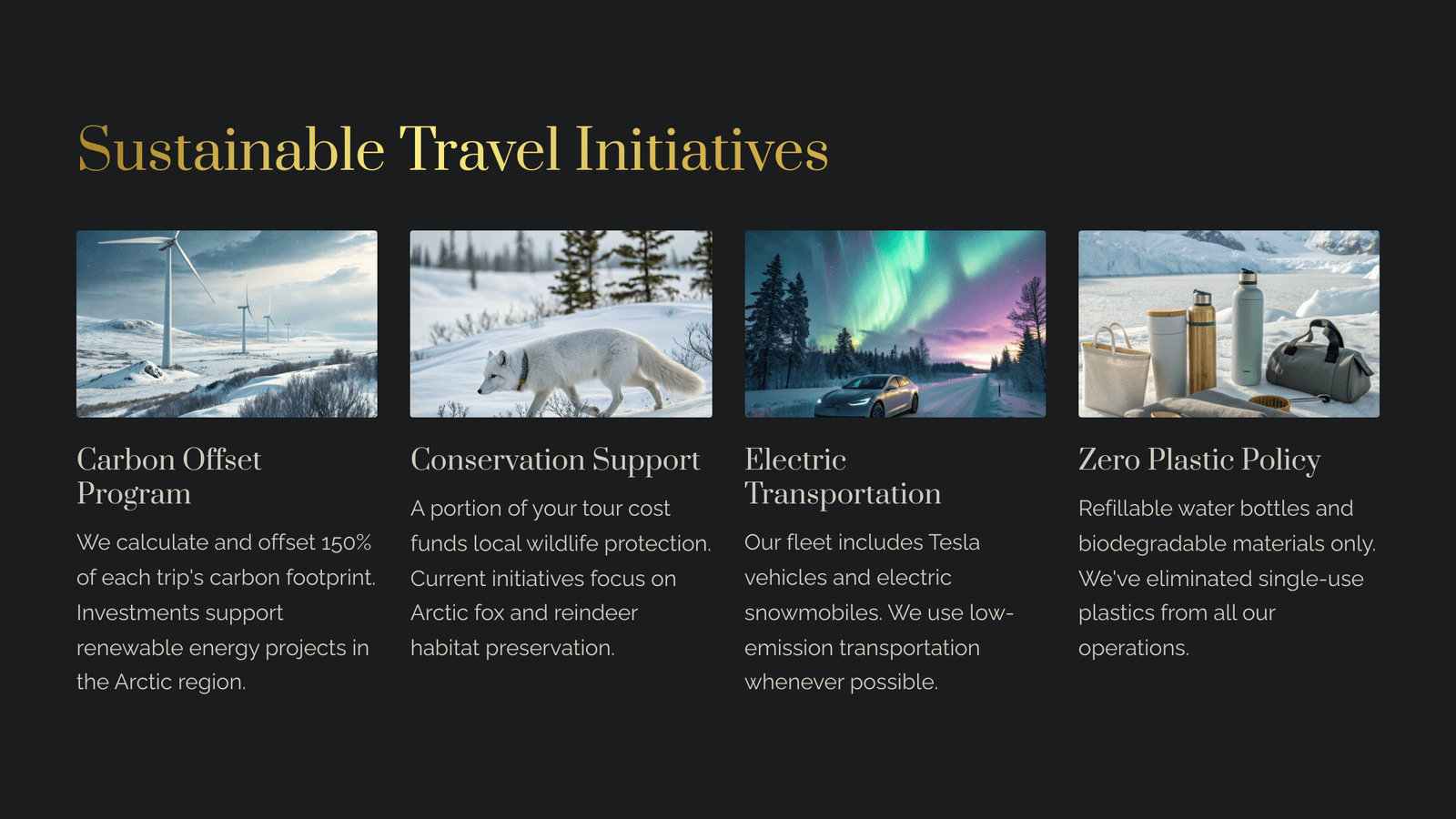 Sustainable Travel Initiatives

Carbon Offset Program

We calculate and offset 150% of each trip's carbon footprint. Investments support renewable energy projects in the Arctic region.

Conservation Support

A portion of your tour cost funds local wildlife protection. Current initiatives focus on Arctic fox and reindeer habitat preservation.

Electric Transportation

Our fleet includes Tesla vehicles and electric snowmobiles. We use low-emission transportation whenever possible.

Zero Plastic Policy

Refillable water bottles and biodegradable materials only. We've eliminated single-use plastics from all our operations.